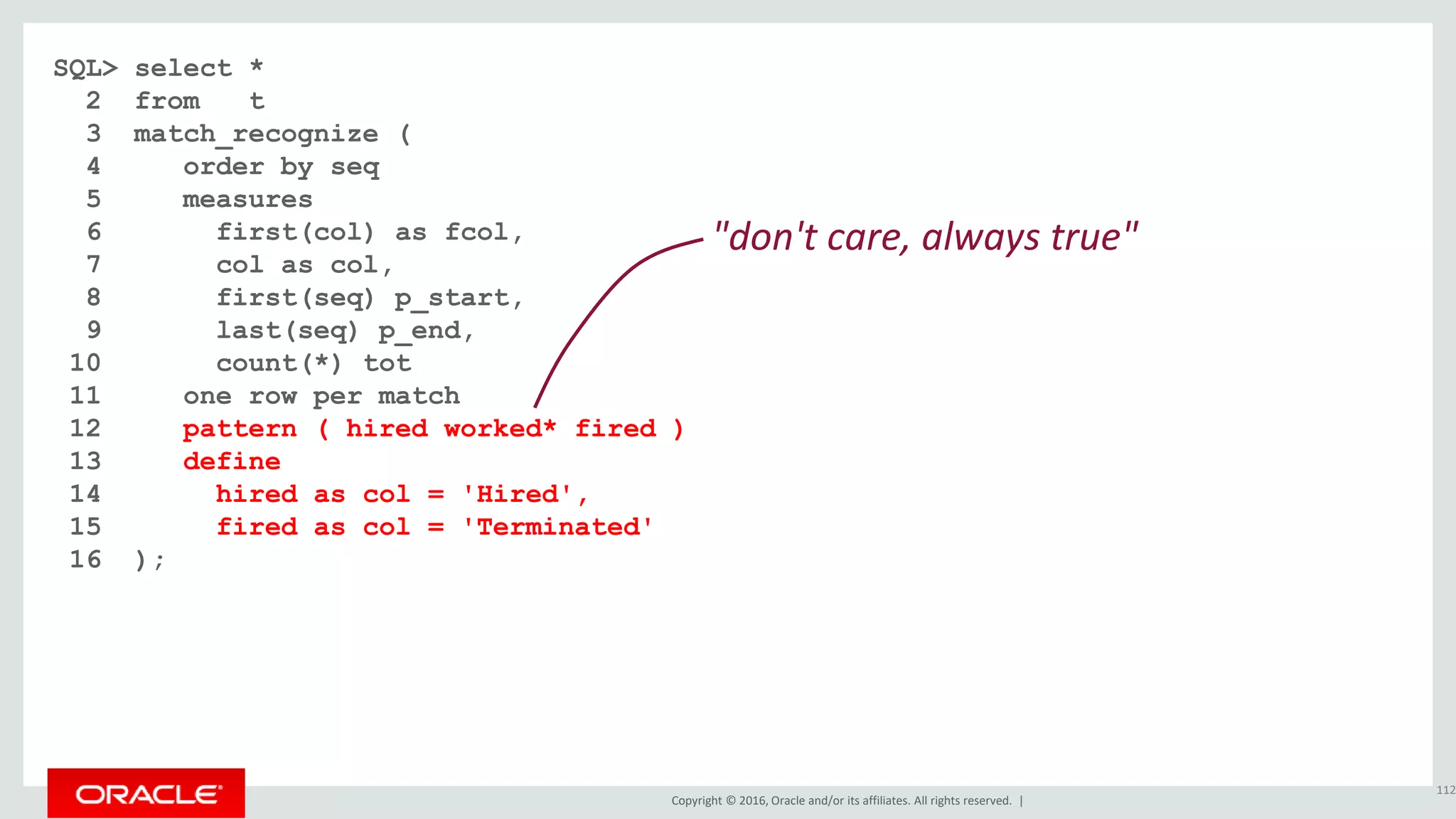 SQL> select *
  2  from   t
  3  match_recognize (
  4     order by seq
  5     measures
  6       first(col) as fcol,
  7       col as col,
  8       first(seq) p_start,
  9       last(seq) p_end,
 10       count(*) tot
 11     one row per match
 12     pattern ( hired worked* fired )
 13     define
 14       hired as col = 'Hired',
 15       fired as col = 'Terminated'
 16  );

"don't care, always true"

ORACLE

Copyright © 2016, Oracle and/or its affiliates. All rights reserved. |

112